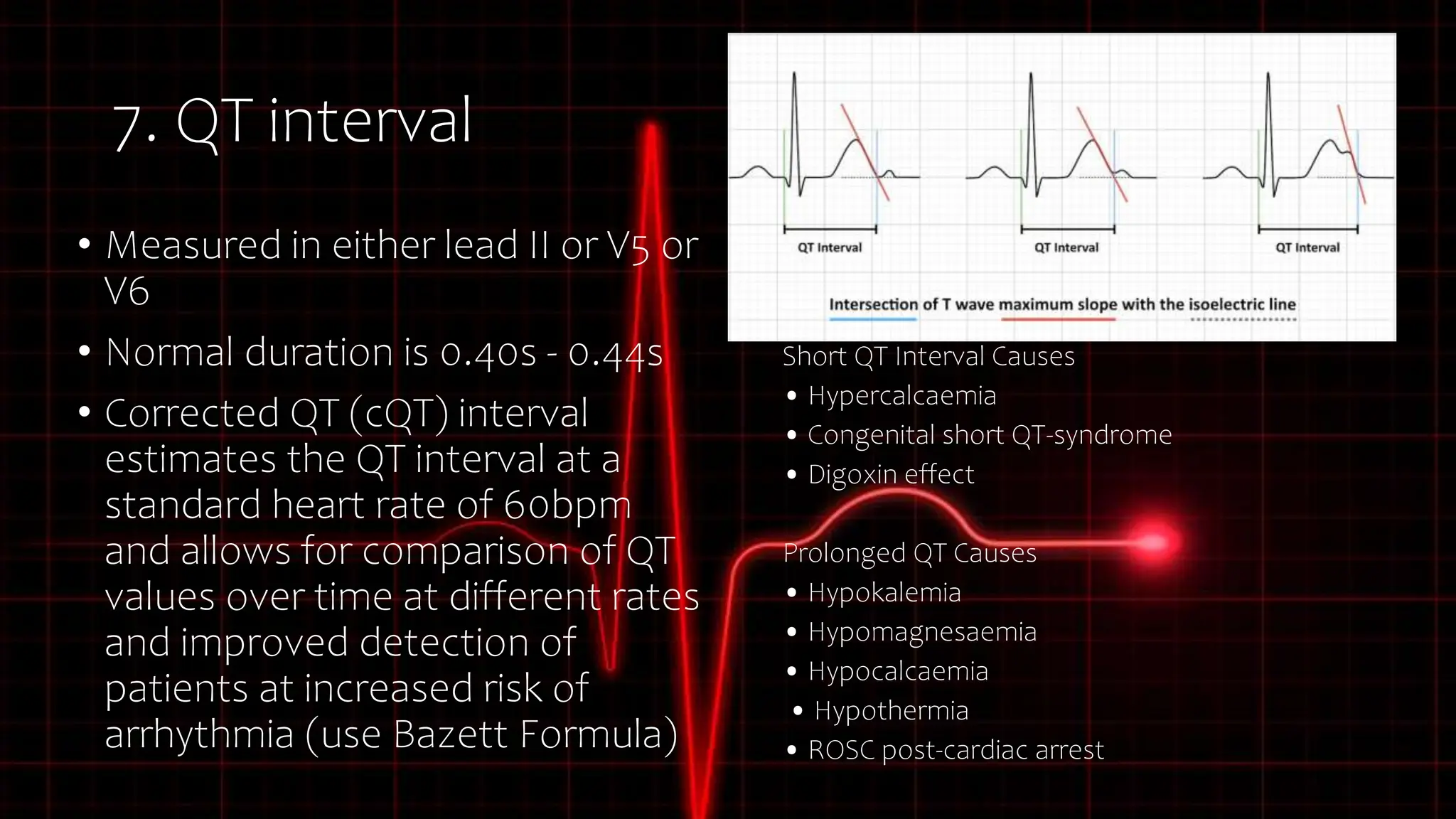 7. QT interval

• Measured in either lead II or V5 or V6

• Normal duration is 0.40s - 0.44s

• Corrected QT (cQT) interval estimates the QT interval at a standard heart rate of 60bpm and allows for comparison of QT values over time at different rates and improved detection of patients at increased risk of arrhythmia (use Bazett Formula)

QT Interval

QT Interval

QT Interval

Intersection of T wave maximum slope with the isoelectric line

Short QT Interval Causes
• Hypercalcaemia
• Congenital short QT-syndrome
• Digoxin effect

Prolonged QT Causes
• Hypokalemia
• Hypomagnesaemia
• Hypocalcaemia
• Hypothermia
• ROSC post-cardiac arrest